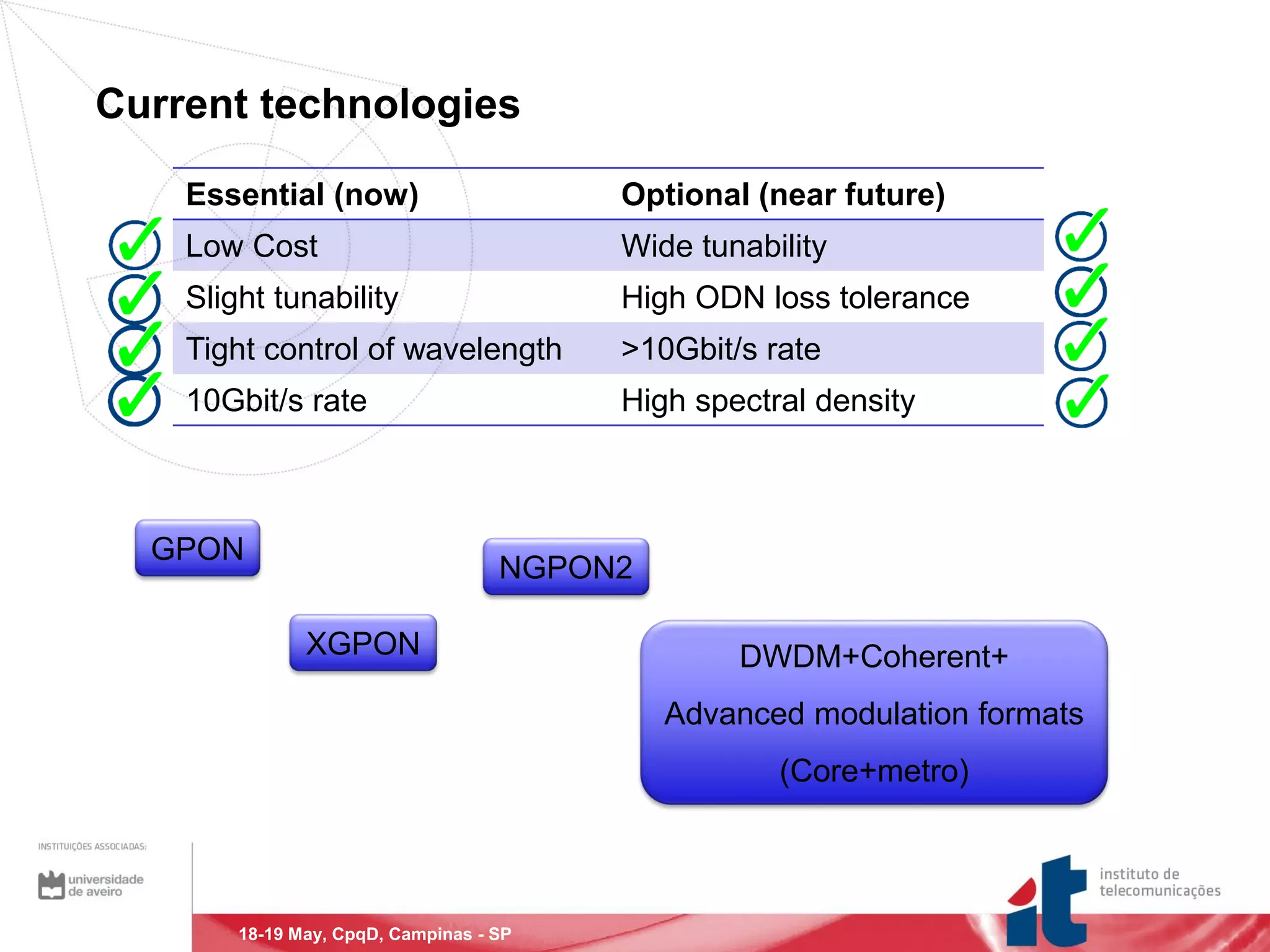 Current technologies

| Essential (now) | Optional (near future) |
|---|---|
| Low Cost | Wide tunability |
| Slight tunability | High ODN loss tolerance |
| Tight control of wavelength | >10Gbit/s rate |
| 10Gbit/s rate | High spectral density |

GPON

NGPON2

XGPON

DWDM+Coherent+
Advanced modulation formats
(Core+metro)

INSTITUIÇÕES ASSOCIADAS:
universidade de aveiro

18-19 May, CpqD, Campinas - SP

it instituto de telecomunicações